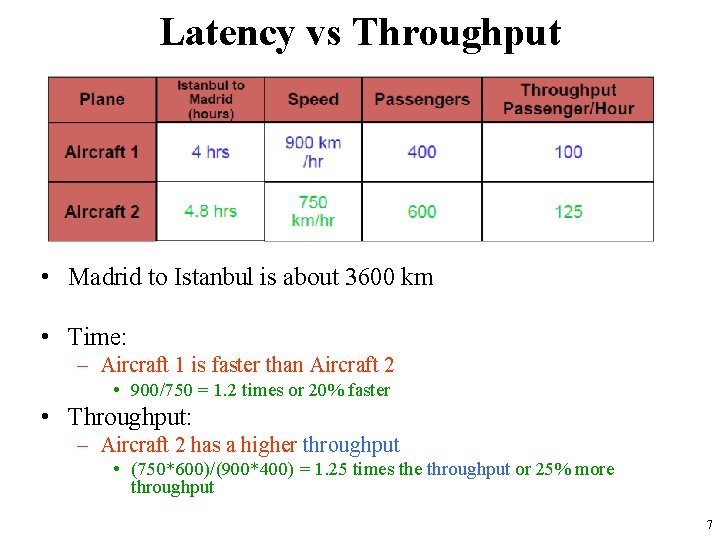 Latency vs Throughput

| Plane | Istanbul to Madrid (hours) | Speed | Passengers | Throughput Passenger/Hour |
|---|---|---|---|---|
| Aircraft 1 | 4 hrs | 900 km /hr | 400 | 100 |
| Aircraft 2 | 4.8 hrs | 750 km/hr | 600 | 125 |

• Madrid to Istanbul is about 3600 km

• Time:
– Aircraft 1 is faster than Aircraft 2
• 900/750 = 1.2 times or 20% faster

• Throughput:
– Aircraft 2 has a higher throughput
• (750*600)/(900*400) = 1.25 times the throughput or 25% more throughput

7